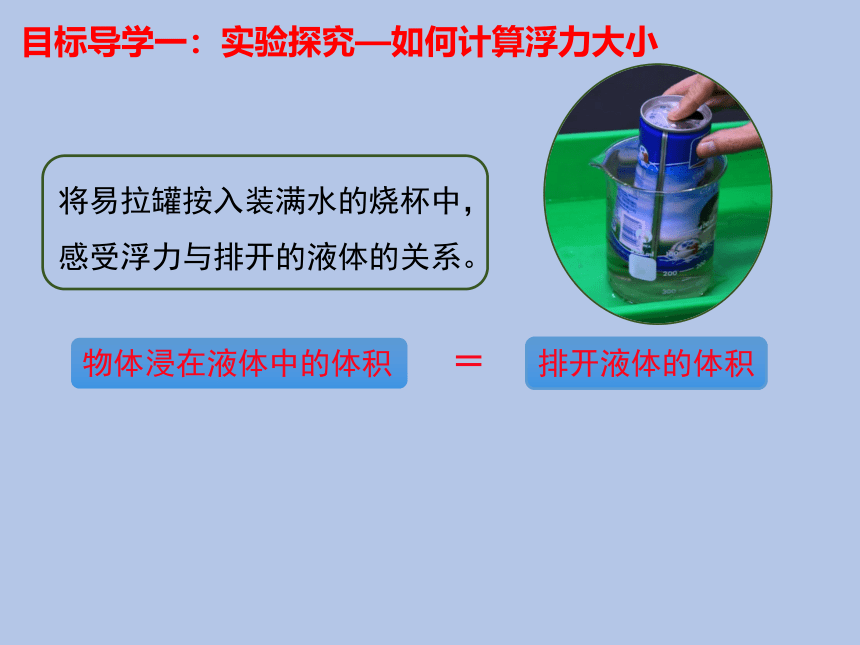 目标导学一：实验探究—如何计算浮力大小

将易拉罐按入装满水的烧杯中，感受浮力与排开的液体的关系。

200

300

物体浸在液体中的体积 ＝ 排开液体的体积